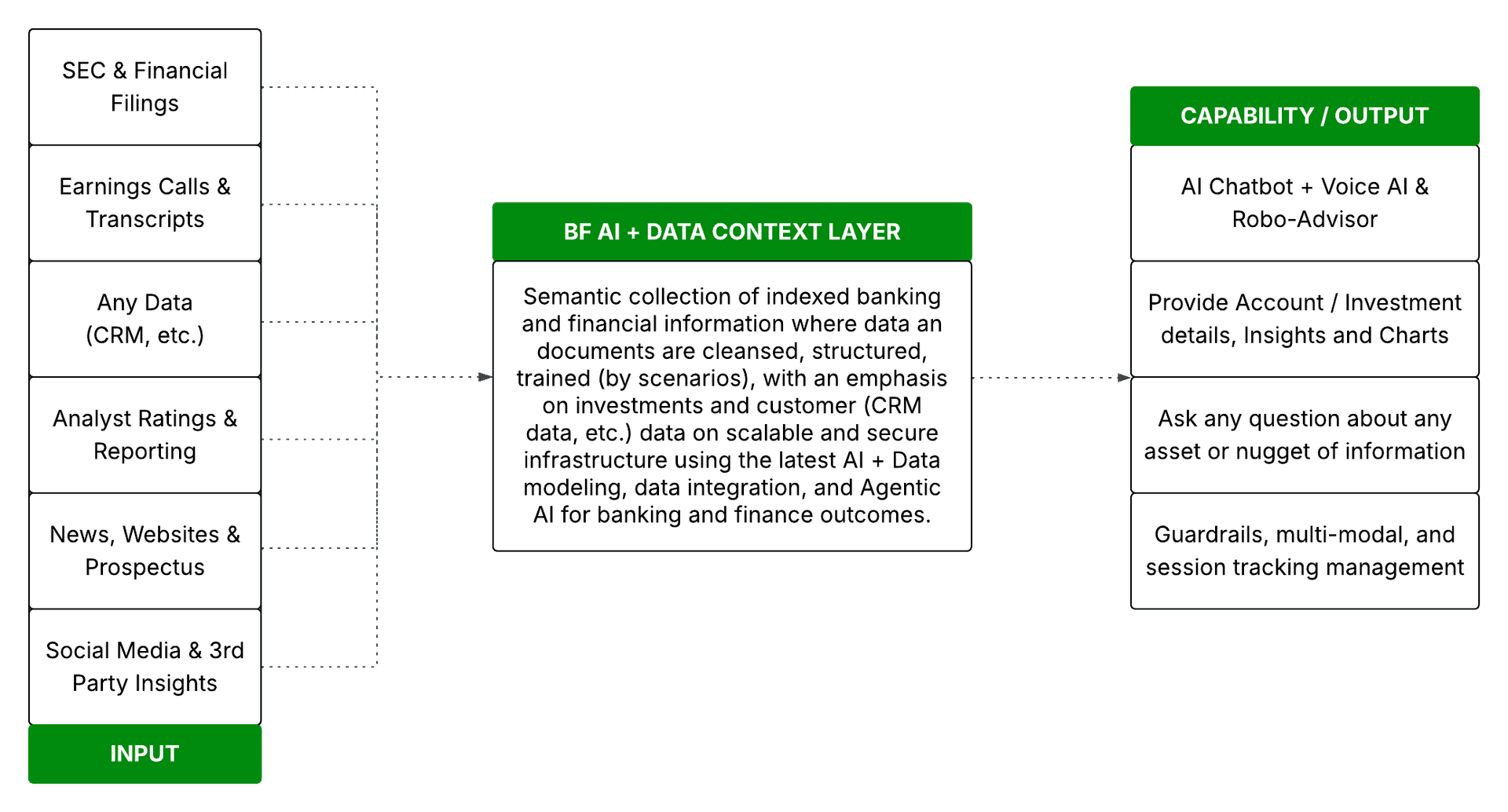 SEC & Financial Filings

Earnings Calls & Transcripts

Any Data (CRM, etc.)

Analyst Ratings & Reporting

News, Websites & Prospectus

Social Media & 3rd Party Insights

INPUT

BF AI + DATA CONTEXT LAYER

Semantic collection of indexed banking and financial information where data an documents are cleansed, structured, trained (by scenarios), with an emphasis on investments and customer (CRM data, etc.) data on scalable and secure infrastructure using the latest AI + Data modeling, data integration, and Agentic AI for banking and finance outcomes.

CAPABILITY / OUTPUT

AI Chatbot + Voice AI & Robo-Advisor

Provide Account / Investment details, Insights and Charts

Ask any question about any asset or nugget of information

Guardrails, multi-modal, and session tracking management